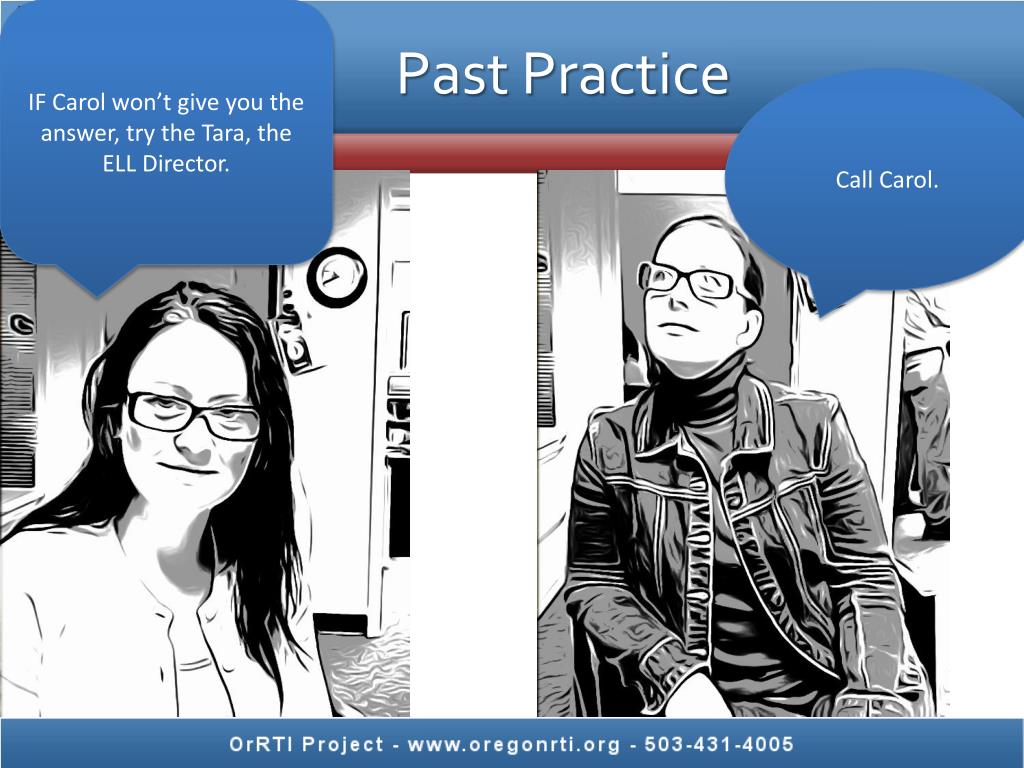 Past Practice

IF Carol won't give you the answer, try the Tara, the ELL Director.

Call Carol.

OrRTI Project - www.oregonrti.org - 503-431-4005